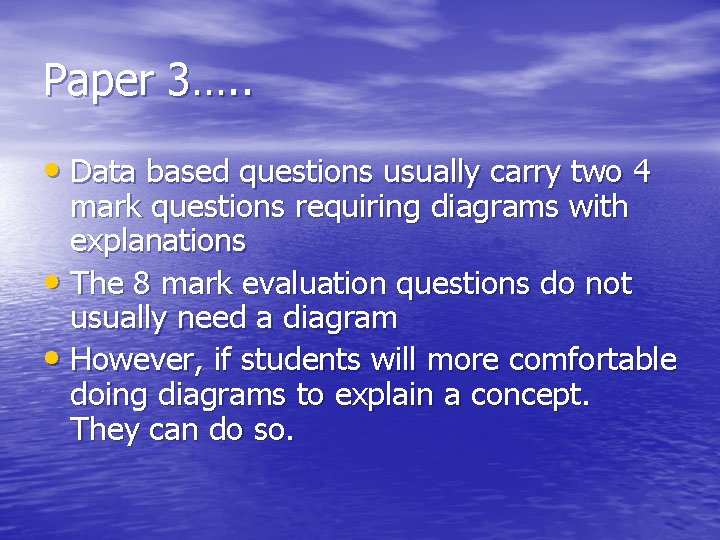 Paper 3…..

• Data based questions usually carry two 4 mark questions requiring diagrams with explanations
• The 8 mark evaluation questions do not usually need a diagram
• However, if students will more comfortable doing diagrams to explain a concept. They can do so.